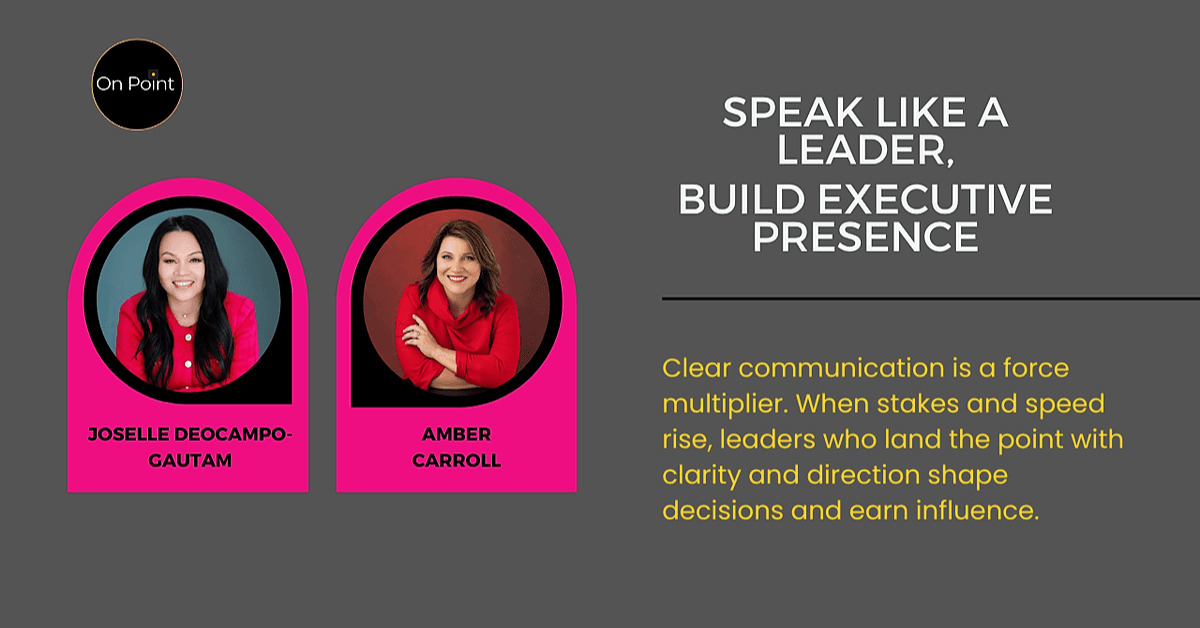 On Point

JOSELLE DEOCAMPO-GAUTAM

AMBER CARROLL

SPEAK LIKE A LEADER,
BUILD EXECUTIVE PRESENCE

Clear communication is a force multiplier. When stakes and speed rise, leaders who land the point with clarity and direction shape decisions and earn influence.